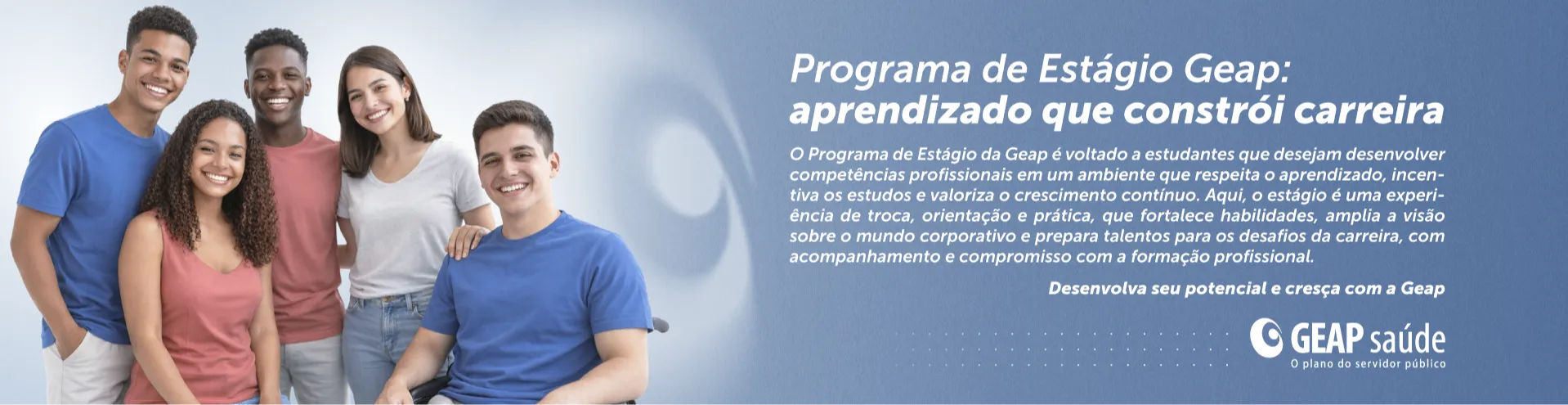 Programa de Estágio Geap:
aprendizado que constrói carreira

O Programa de Estágio da Geap é voltado a estudantes que desejam desenvolver competências profissionais em um ambiente que respeita o aprendizado, incentiva os estudos e valoriza o crescimento contínuo. Aqui, o estágio é uma experiência de troca, orientação e prática, que fortalece habilidades, amplia a visão sobre o mundo corporativo e prepara talentos para os desafios da carreira, com acompanhamento e compromisso com a formação profissional.

Desenvolva seu potencial e cresça com a Geap

GEAP saúde
O plano do servidor público